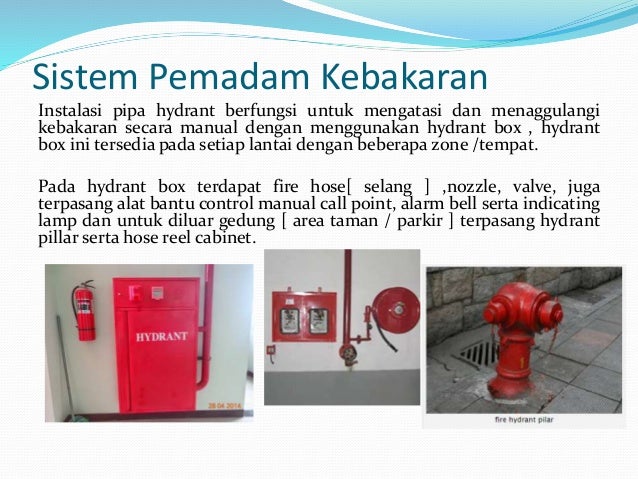 Sistem Pemadam Kebakaran

Instalasi pipa hydrant berfungsi untuk mengatasi dan menaggulangi kebakaran secara manual dengan menggunakan hydrant box , hydrant box ini tersedia pada setiap lantai dengan beberapa zone /tempat.

Pada hydrant box terdapat fire hose[ selang ] ,nozzle, valve, juga terpasang alat bantu control manual call point, alarm bell serta indicating lamp dan untuk diluar gedung [ area taman / parkir ] terpasang hydrant pillar serta hose reel cabinet.

HYDRANT

28.04.2014

fire hydrant pilar